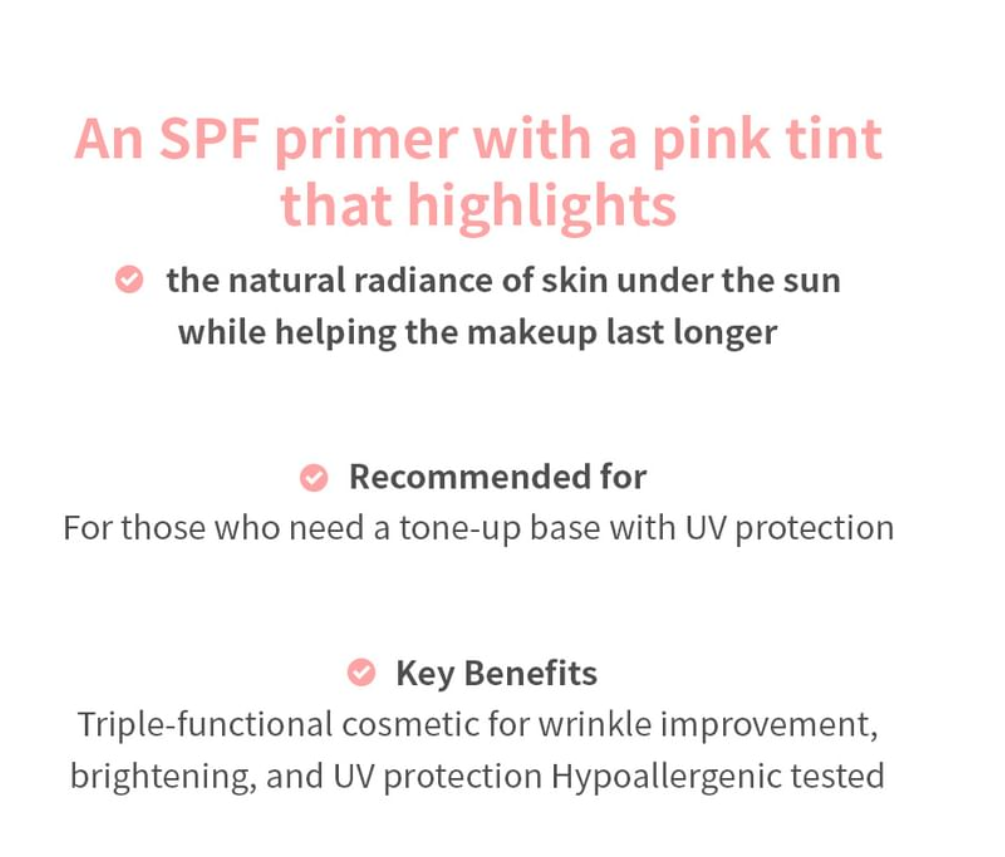 An SPF primer with a pink tint that highlights

the natural radiance of skin under the sun while helping the makeup last longer

Recommended for
For those who need a tone-up base with UV protection

Key Benefits
Triple-functional cosmetic for wrinkle improvement, brightening, and UV protection Hypoallergenic tested